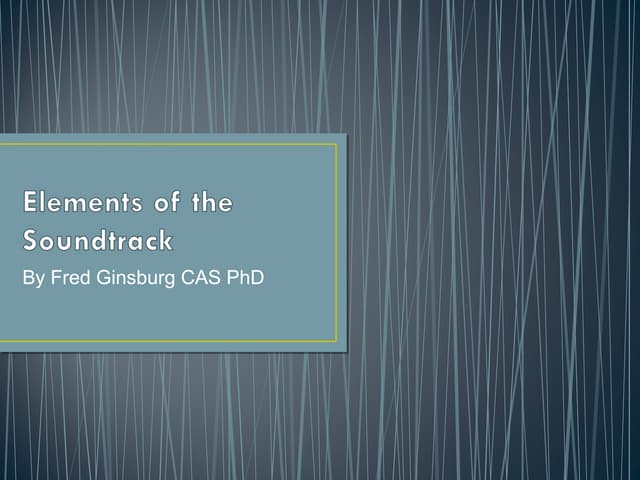 Elements of the Soundtrack

By Fred Ginsburg CAS PhD